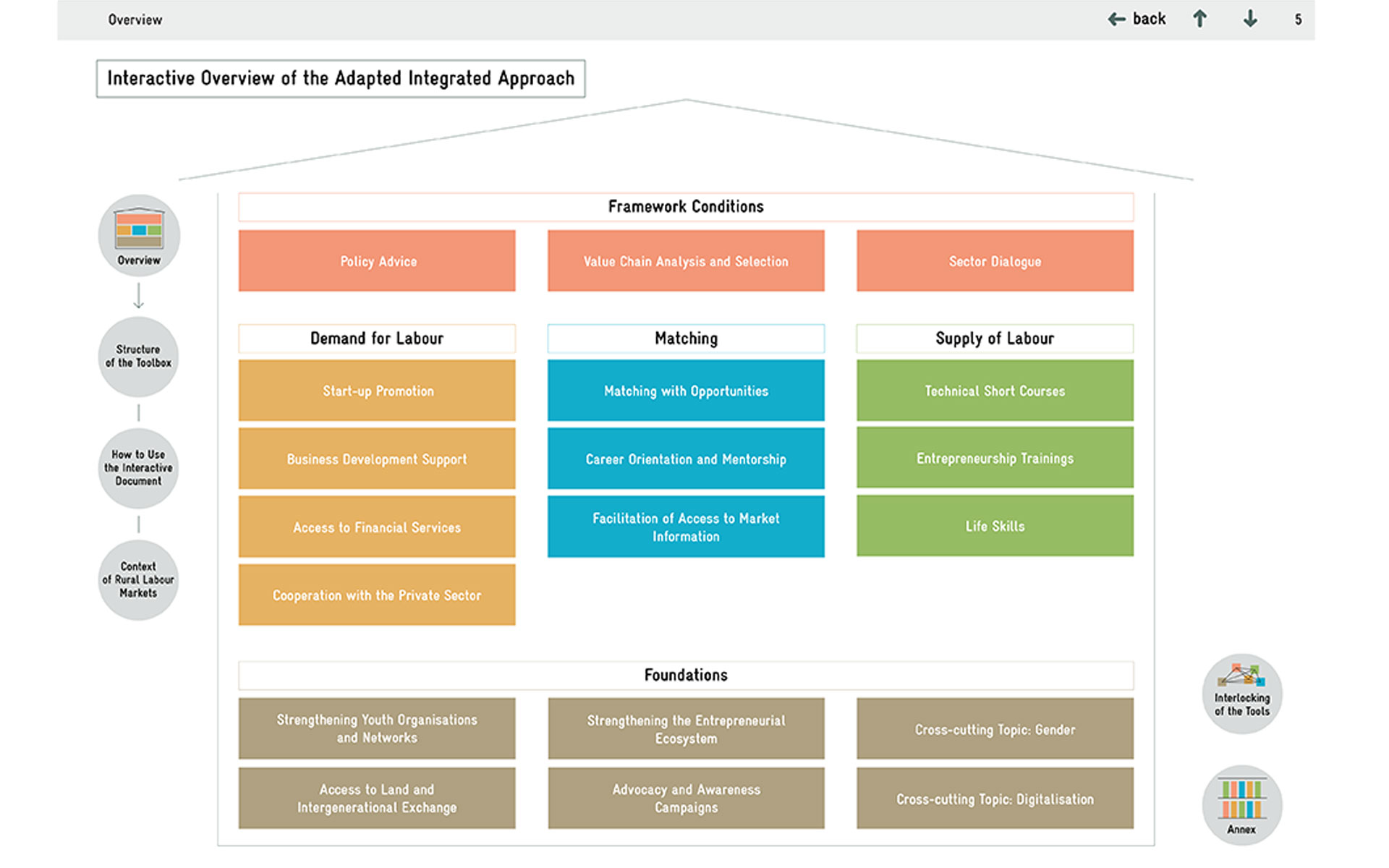 Overview

back 5

Interactive Overview of the Adapted Integrated Approach

Overview

Structure of the Toolbox

How to Use the Interactive Document

Context of Rural Labour Markets

Framework Conditions

Policy Advice

Value Chain Analysis and Selection

Sector Dialogue

Demand for Labour

Start-up Promotion

Business Development Support

Access to Financial Services

Cooperation with the Private Sector

Matching

Matching with Opportunities

Career Orientation and Mentorship

Facilitation of Access to Market Information

Supply of Labour

Technical Short Courses

Entrepreneurship Trainings

Life Skills

Foundations

Strengthening Youth Organisations and Networks

Strengthening the Entrepreneurial Ecosystem

Cross-cutting Topic: Gender

Access to Land and Intergenerational Exchange

Advocacy and Awareness Campaigns

Cross-cutting Topic: Digitalisation

Interlocking of the Tools

Annex